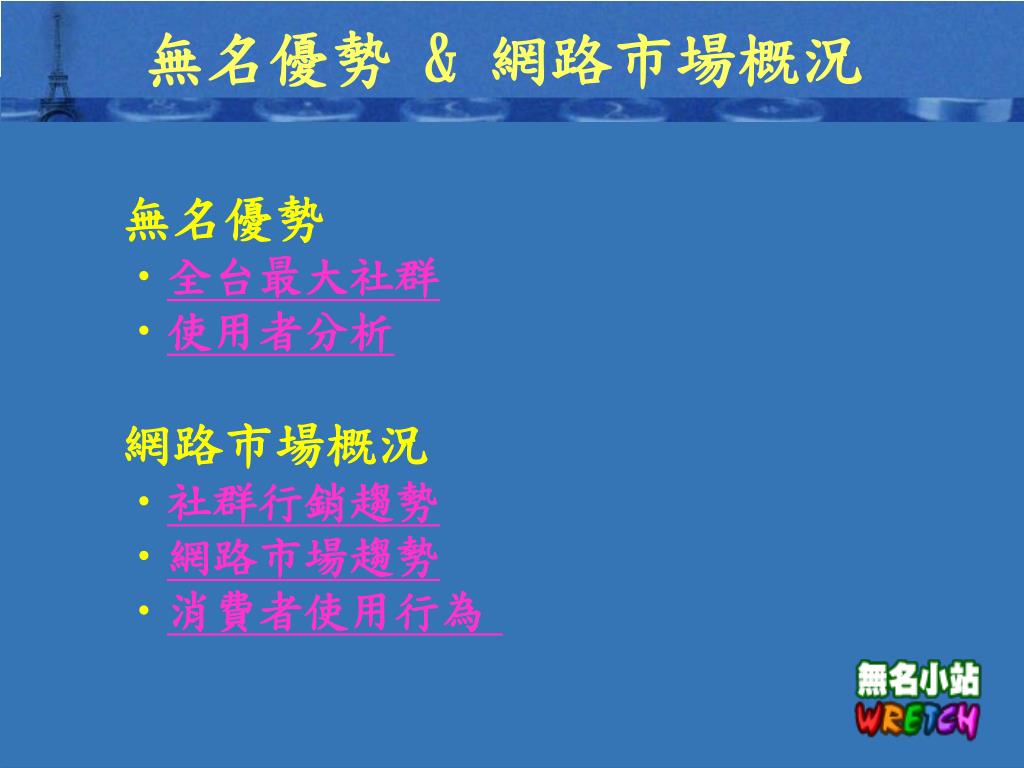 無名優勢 & 網路市場概況

無名優勢
• 全台最大社群
• 使用者分析

網路市場概況
• 社群行銷趨勢
• 網路市場趨勢
• 消費者使用行為

無名小站
WRETCH